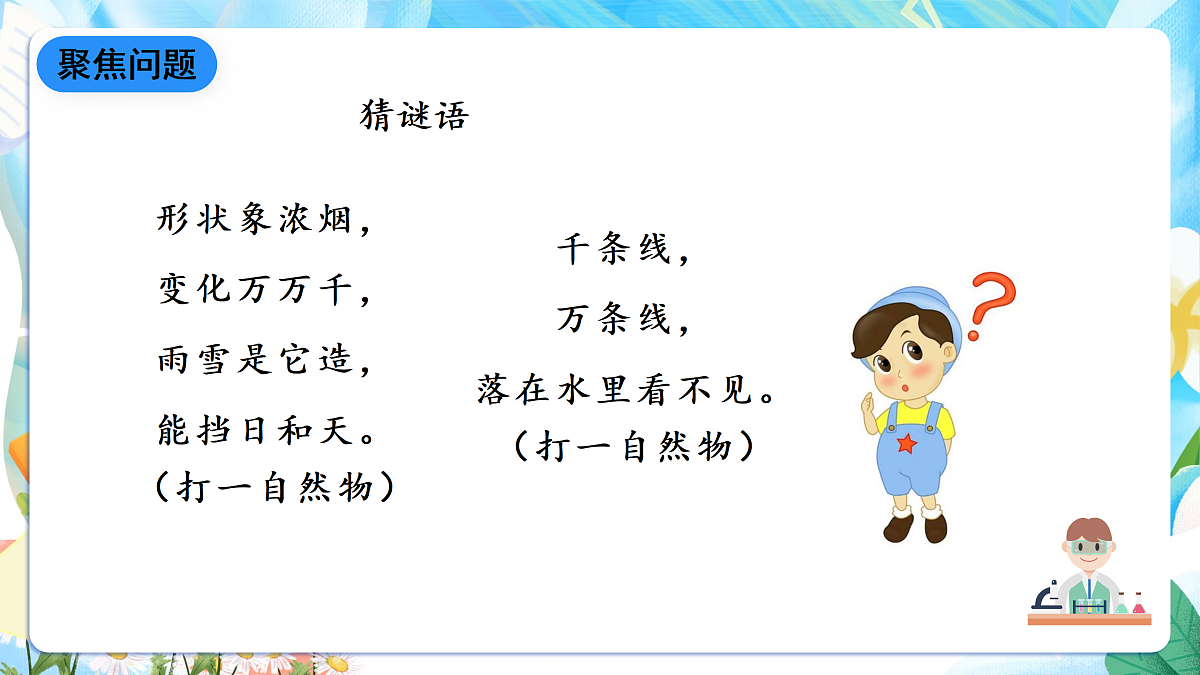 聚焦问题

猜谜语

形状象浓烟，
变化万万千，
雨雪是它造，
能挡日和天。
（打一自然物）

千条线，
万条线，
落在水里看不见。
（打一自然物）